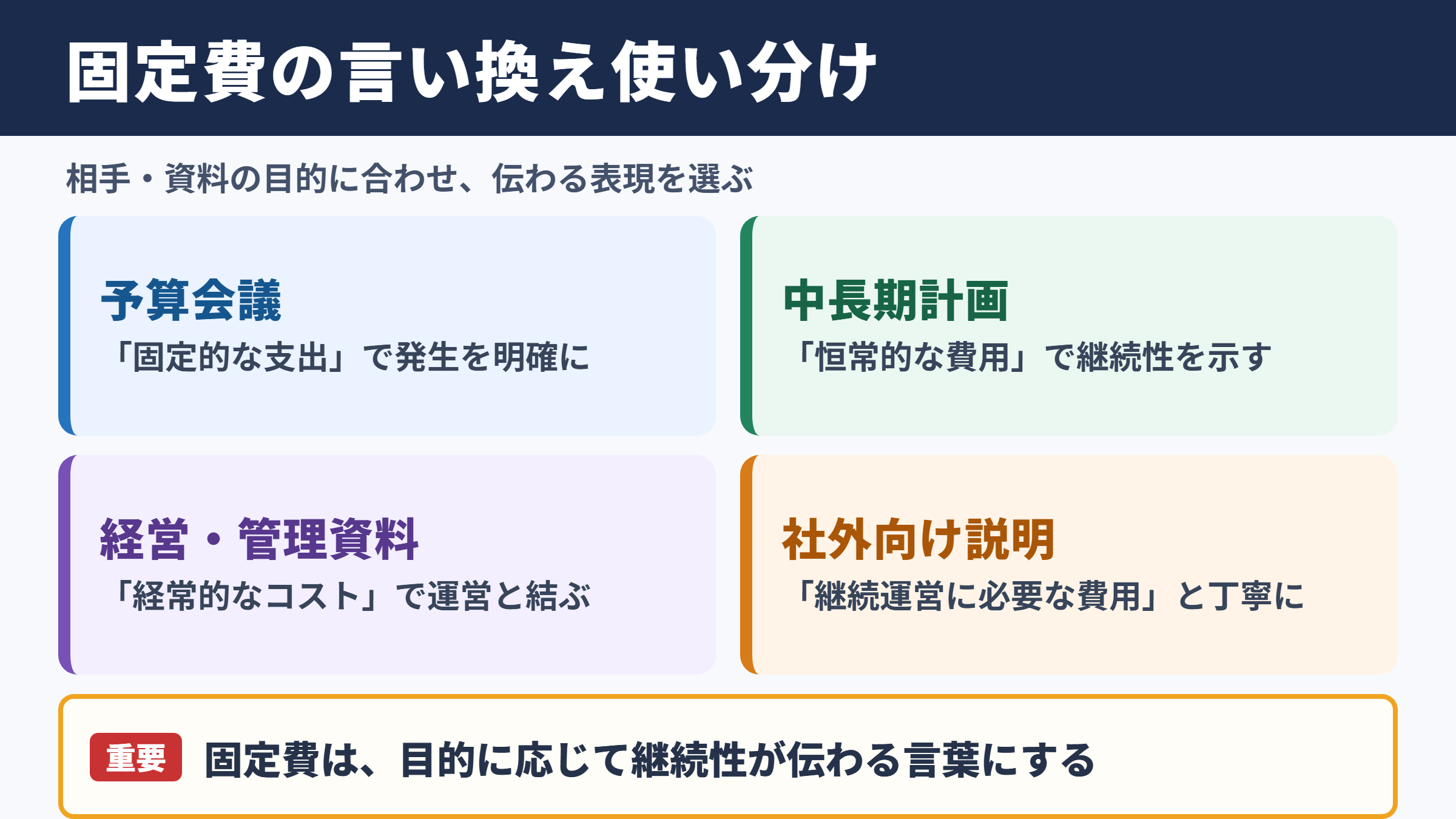 固定費の言い換え使い分け

相手・資料の目的に合わせ、伝わる表現を選ぶ

予算会議
「固定的な支出」で発生を明確に

中長期計画
「恒常的な費用」で継続性を示す

経営・管理資料
「経常的なコスト」で運営と結ぶ

社外向け説明
「継続運営に必要な費用」と丁寧に

重要 固定費は、目的に応じて継続性が伝わる言葉にする